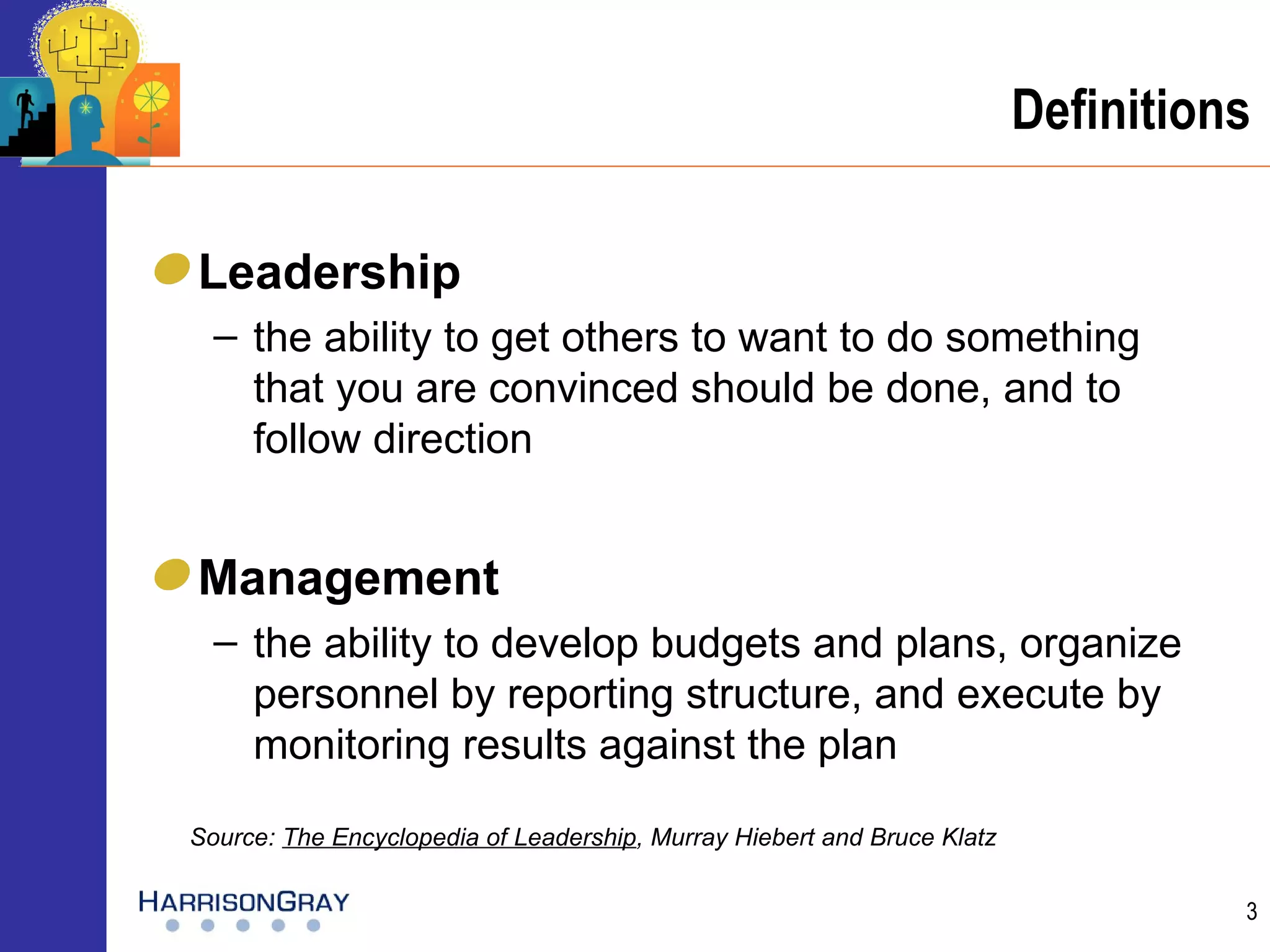 Definitions

Leadership

– the ability to get others to want to do something that you are convinced should be done, and to follow direction

Management

– the ability to develop budgets and plans, organize personnel by reporting structure, and execute by monitoring results against the plan

Source: The Encyclopedia of Leadership, Murray Hiebert and Bruce Klatz

HARRISONGRAY

3